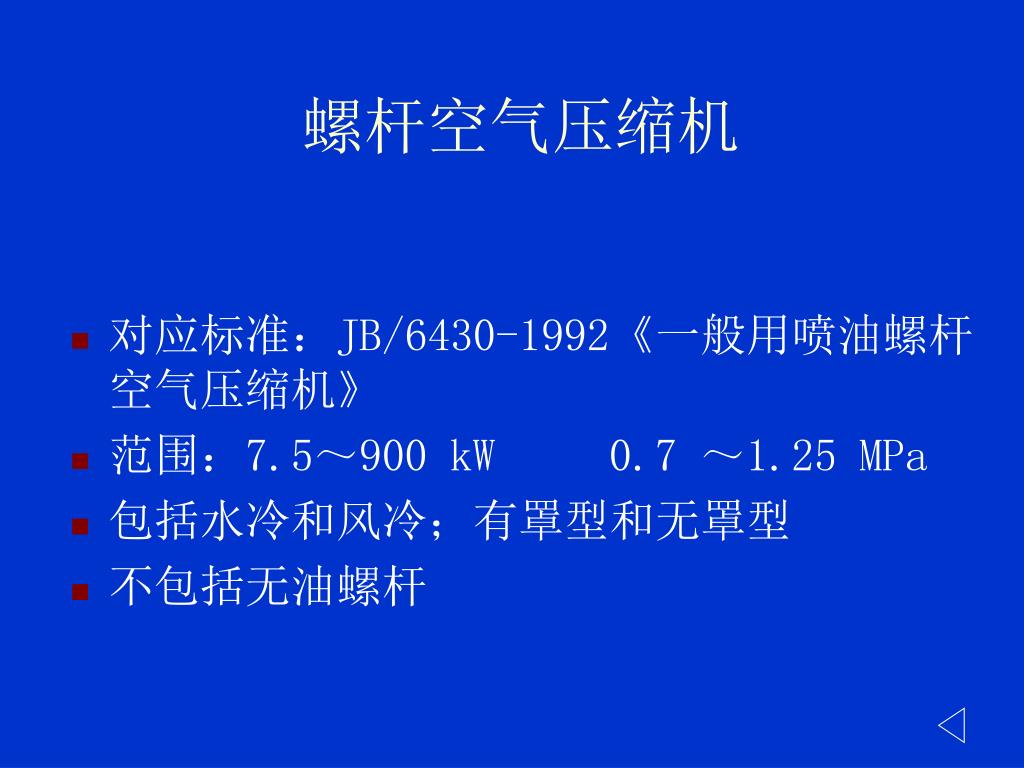 螺杆空气压缩机

- 对应标准：JB/6430-1992《一般用喷油螺杆空气压缩机》
- 范围：7.5～900 kW　　0.7 ～1.25 MPa
- 包括水冷和风冷；有罩型和无罩型
- 不包括无油螺杆